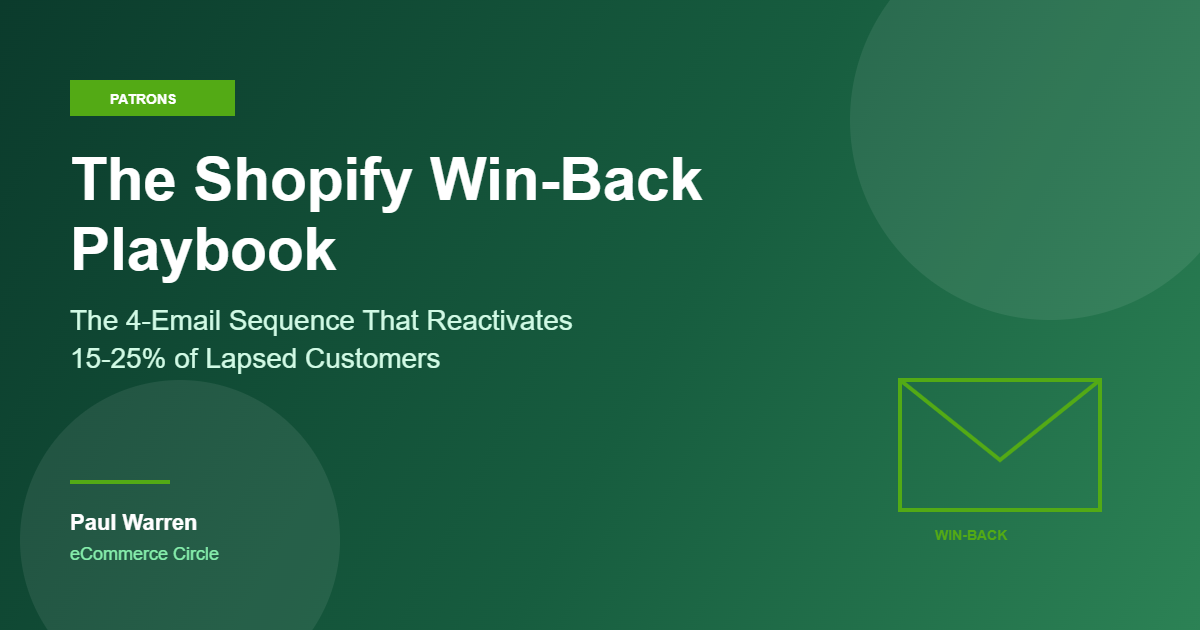 PATRONS

The Shopify Win-Back Playbook

The 4-Email Sequence That Reactivates 15-25% of Lapsed Customers

Paul Warren
eCommerce Circle

WIN-BACK